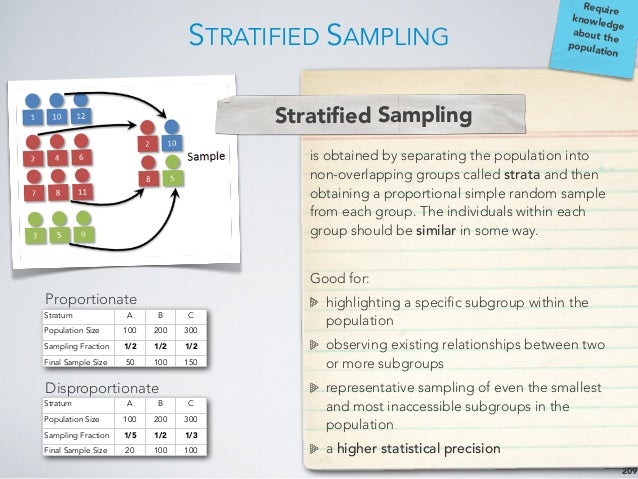 STRATIFIED SAMPLING

Require knowledge about the population

1 10 12
2 4 6
7 8 11
3 5 9

2 10
8 5
Sample

Proportionate

| Stratum | A | B | C |
|---|---|---|---|
| Population Size | 100 | 200 | 300 |
| Sampling Fraction | 1/2 | 1/2 | 1/2 |
| Final Sample Size | 50 | 100 | 150 |

Disproportionate

| Stratum | A | B | C |
|---|---|---|---|
| Population Size | 100 | 200 | 300 |
| Sampling Fraction | 1/5 | 1/2 | 1/3 |
| Final Sample Size | 20 | 100 | 100 |

Stratified Sampling

is obtained by separating the population into non-overlapping groups called strata and then obtaining a proportional simple random sample from each group. The individuals within each group should be similar in some way.

Good for:

highlighting a specific subgroup within the population

observing existing relationships between two or more subgroups

representative sampling of even the smallest and most inaccessible subgroups in the population

a higher statistical precision

209